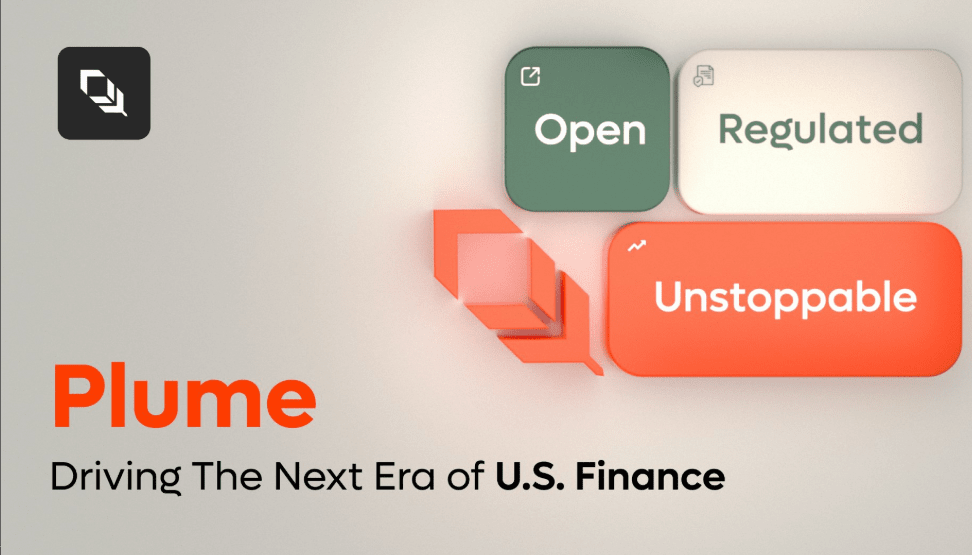 Open

Regulated

Unstoppable

Plume

Driving The Next Era of U.S. Finance